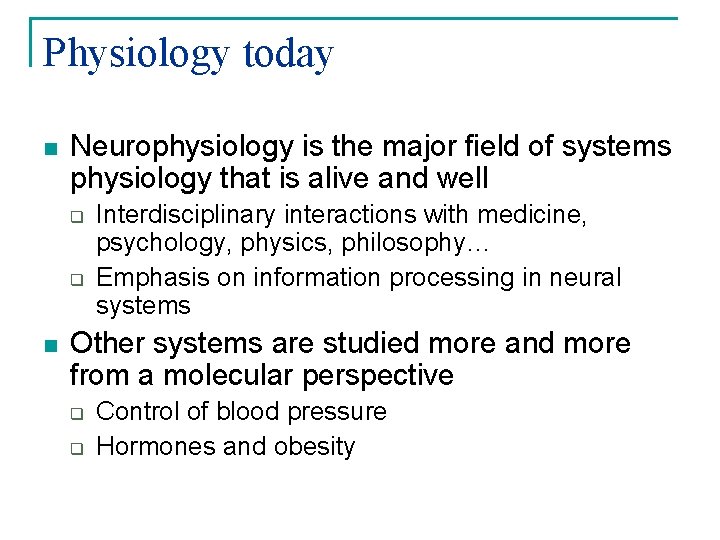 Physiology today

- Neurophysiology is the major field of systems physiology that is alive and well
  - Interdisciplinary interactions with medicine, psychology, physics, philosophy…
  - Emphasis on information processing in neural systems
- Other systems are studied more and more from a molecular perspective
  - Control of blood pressure
  - Hormones and obesity